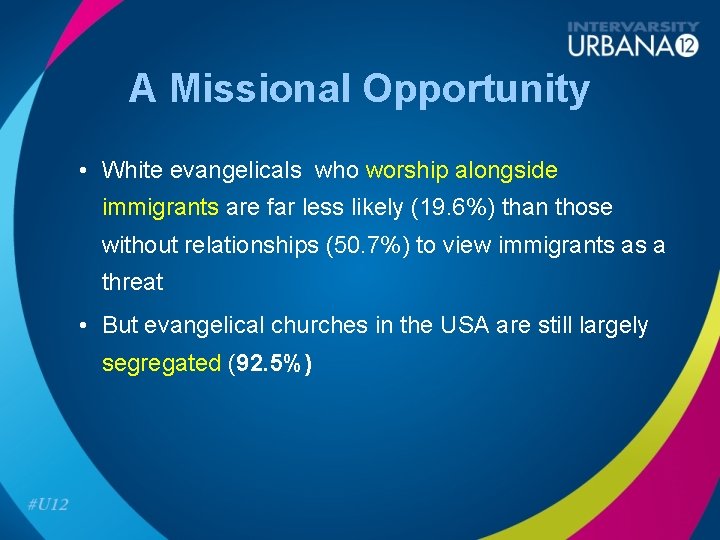 INTERVARSITY
URBANA 12

A Missional Opportunity

• White evangelicals who worship alongside immigrants are far less likely (19.6%) than those without relationships (50.7%) to view immigrants as a threat

• But evangelical churches in the USA are still largely segregated (92.5%)

#U12